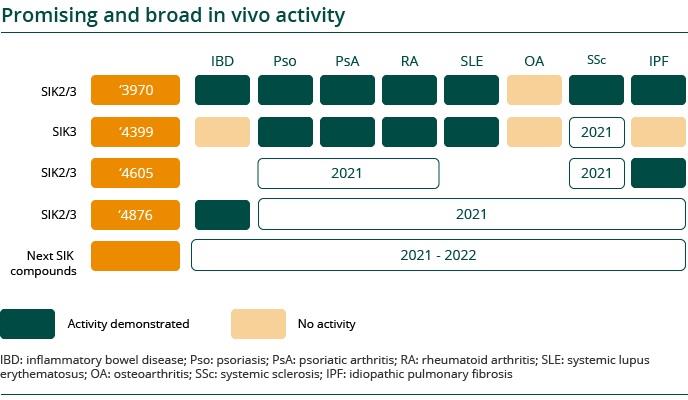 Promising and broad in vivo activity

| | | IBD | Pso | PsA | RA | SLE | OA | SSc | IPF |
|---|---|---|---|---|---|---|---|---|---|
| SIK2/3 | '3970 | | | | | | | | |
| SIK3 | '4399 | | | | | | | 2021 | |
| SIK2/3 | '4605 | | 2021 | | | | | 2021 | |
| SIK2/3 | '4876 | | 2021 | | | | | | |
| Next SIK compounds | | 2021 - 2022 | | | | | | | |

Activity demonstrated

No activity

IBD: inflammatory bowel disease; Pso: psoriasis; PsA: psoriatic arthritis; RA: rheumatoid arthritis; SLE: systemic lupus erythematosus; OA: osteoarthritis; SSc: systemic sclerosis; IPF: idiopathic pulmonary fibrosis